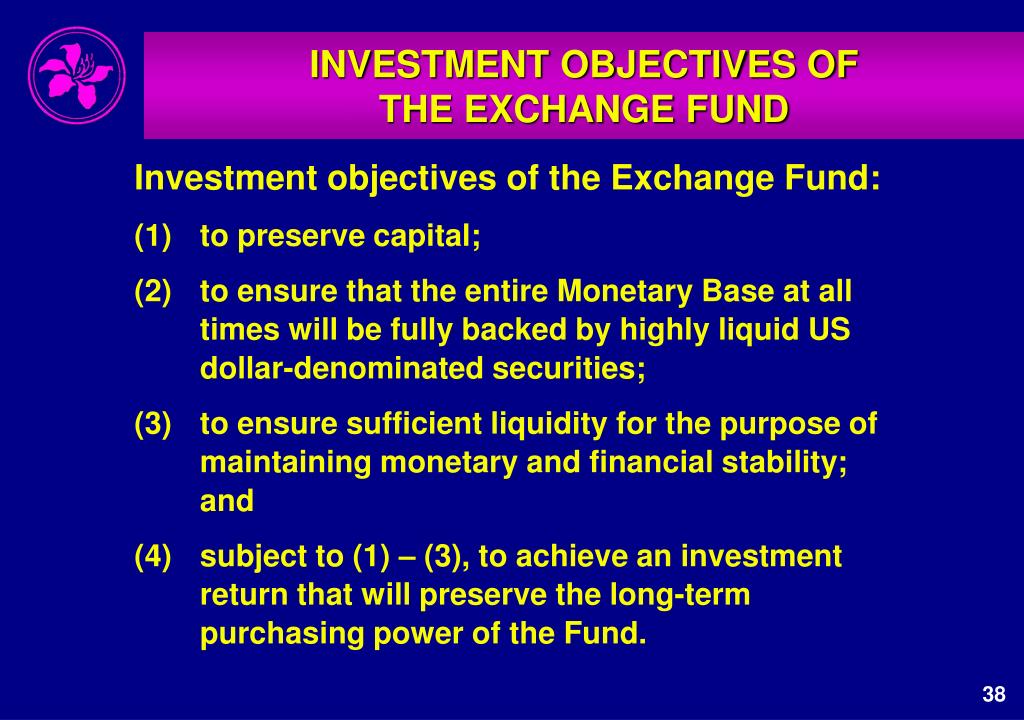 INVESTMENT OBJECTIVES OF THE EXCHANGE FUND

Investment objectives of the Exchange Fund:

(1) to preserve capital;

(2) to ensure that the entire Monetary Base at all times will be fully backed by highly liquid US dollar-denominated securities;

(3) to ensure sufficient liquidity for the purpose of maintaining monetary and financial stability; and

(4) subject to (1) – (3), to achieve an investment return that will preserve the long-term purchasing power of the Fund.

38